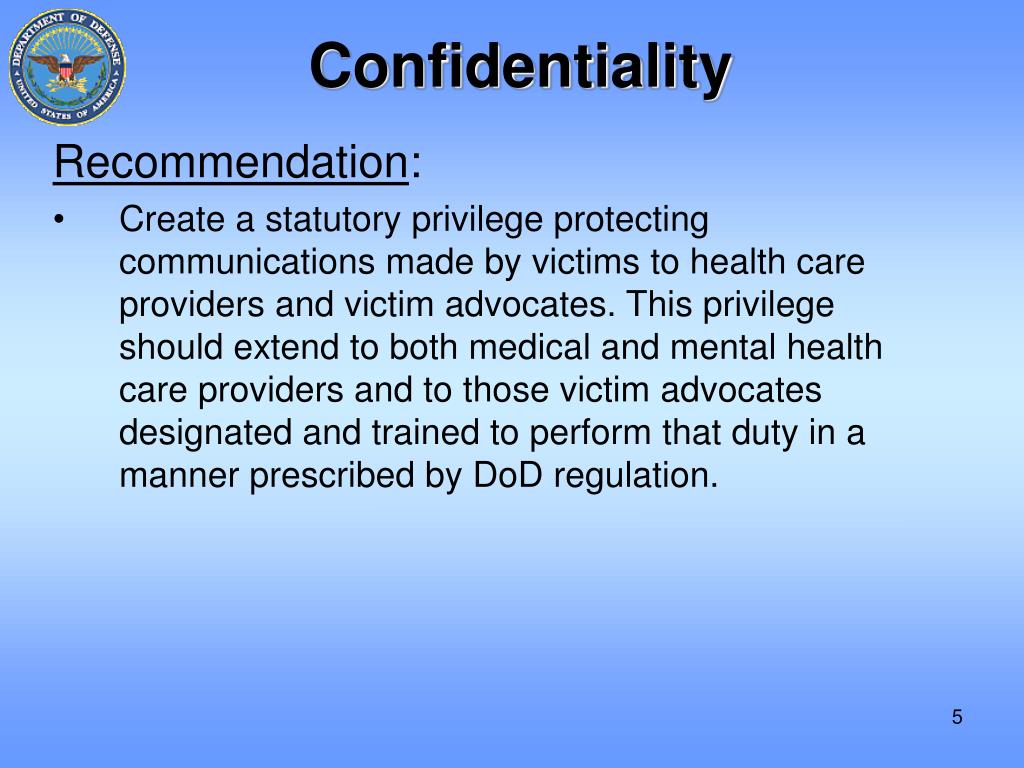 DEPARTMENT OF DEFENSE
UNITED STATES OF AMERICA

Confidentiality

Recommendation:

• Create a statutory privilege protecting communications made by victims to health care providers and victim advocates. This privilege should extend to both medical and mental health care providers and to those victim advocates designated and trained to perform that duty in a manner prescribed by DoD regulation.

5